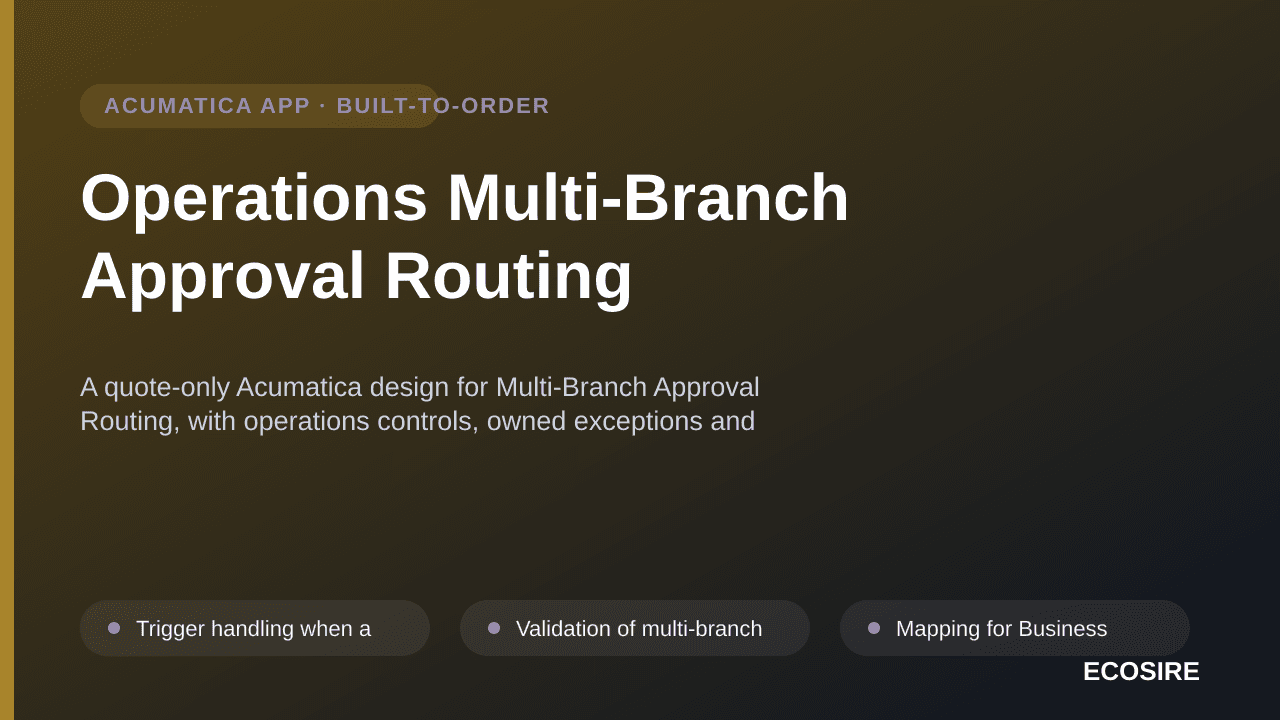 ACUMATICA APP · BUILT-TO-ORDER

Operations Multi-Branch Approval Routing

A quote-only Acumatica design for Multi-Branch Approval Routing, with operations controls, owned exceptions and

Trigger handling when a

Validation of multi-branch

Mapping for Business

ECOSIRE